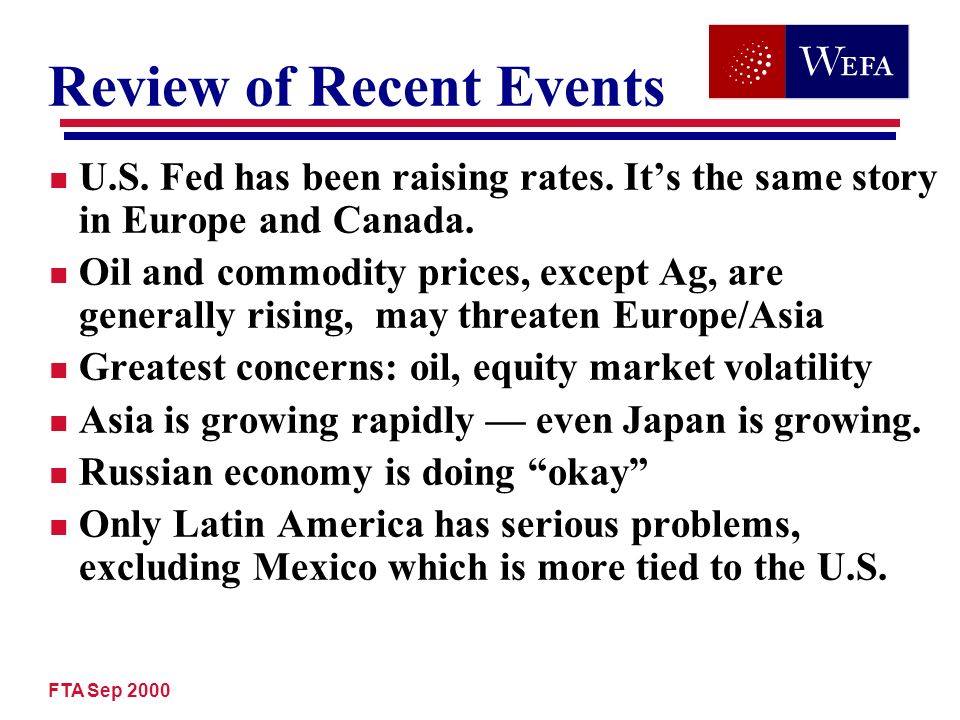 Review of Recent Events

WEFA

- U.S. Fed has been raising rates. It's the same story in Europe and Canada.
- Oil and commodity prices, except Ag, are generally rising, may threaten Europe/Asia
- Greatest concerns: oil, equity market volatility
- Asia is growing rapidly — even Japan is growing.
- Russian economy is doing "okay"
- Only Latin America has serious problems, excluding Mexico which is more tied to the U.S.

FTA Sep 2000